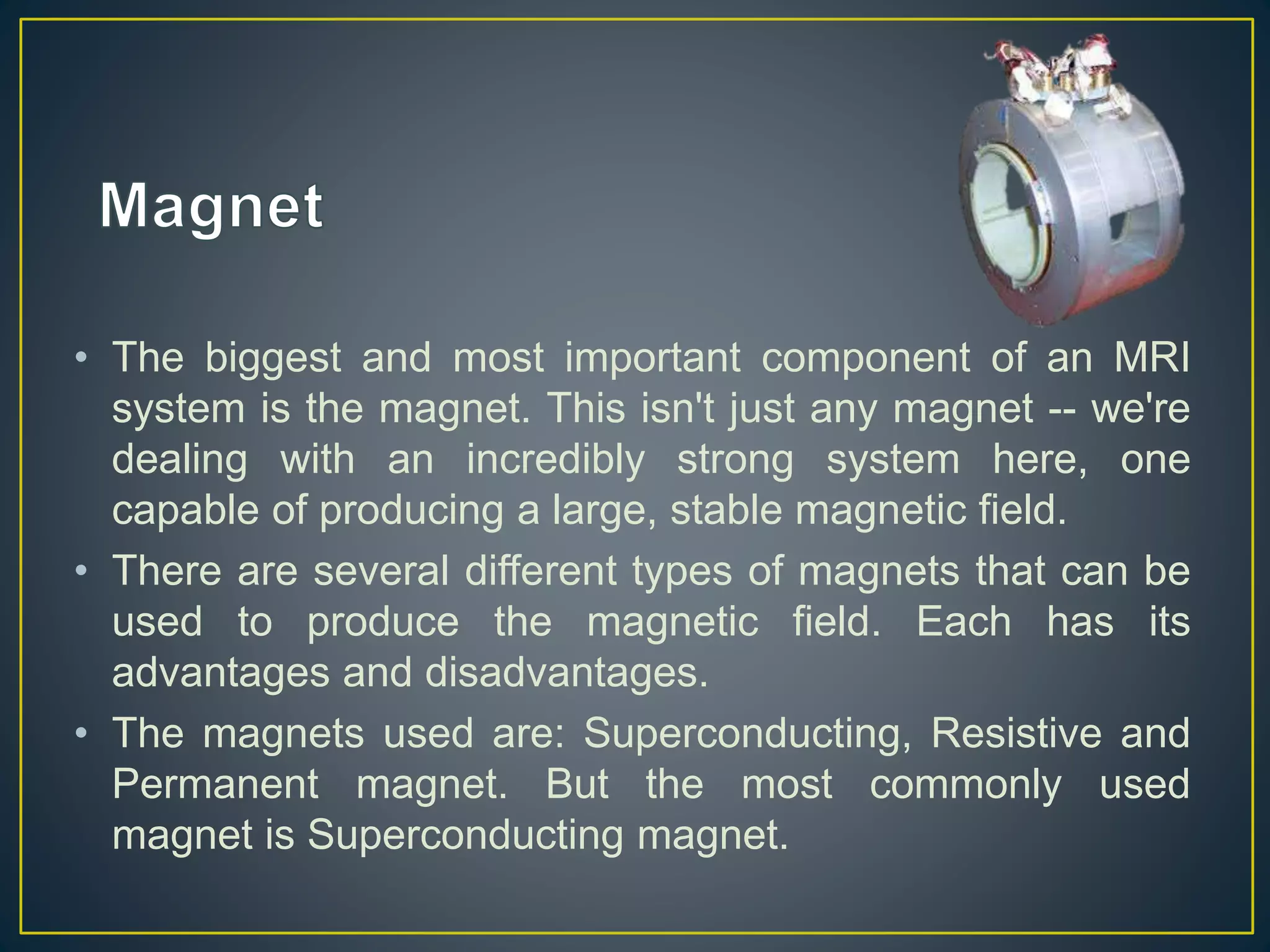 Magnet

• The biggest and most important component of an MRI system is the magnet. This isn't just any magnet -- we're dealing with an incredibly strong system here, one capable of producing a large, stable magnetic field.

• There are several different types of magnets that can be used to produce the magnetic field. Each has its advantages and disadvantages.

• The magnets used are: Superconducting, Resistive and Permanent magnet. But the most commonly used magnet is Superconducting magnet.